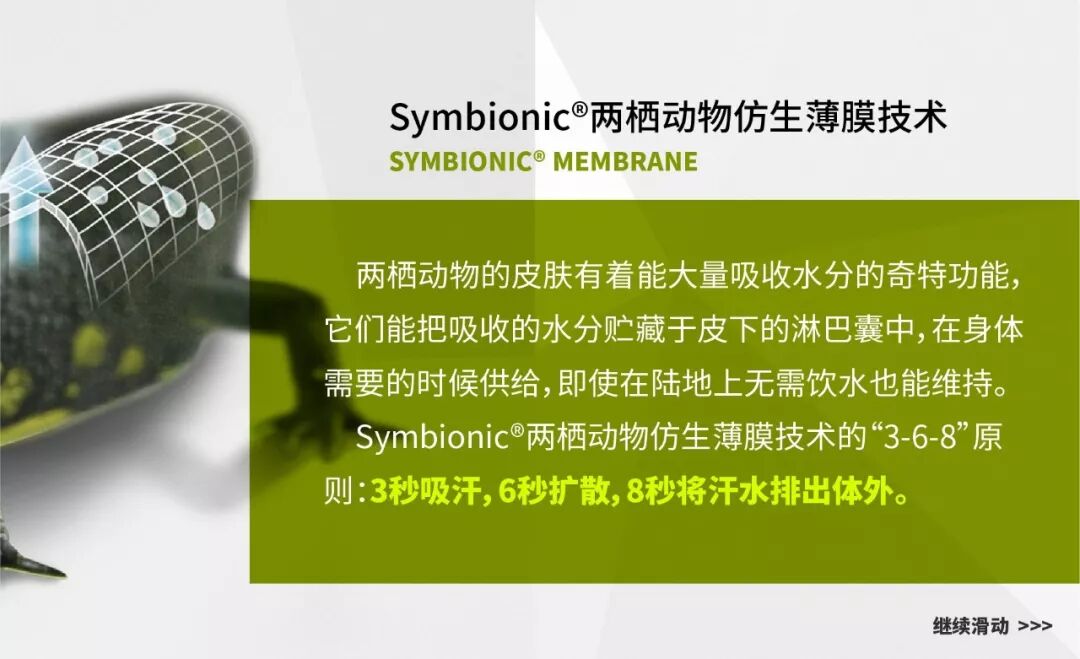 Symbionic®两栖动物仿生薄膜技术
SYMBIONIC® MEMBRANE

两栖动物的皮肤有着能大量吸收水分的奇特功能，它们能把吸收的水分贮藏于皮下的淋巴囊中，在身体需要的时候供给，即使在陆地上无需饮水也能维持。

Symbionic®两栖动物仿生薄膜技术的“3-6-8”原则：3秒吸汗，6秒扩散，8秒将汗水排出体外。

继续滑动 >>>